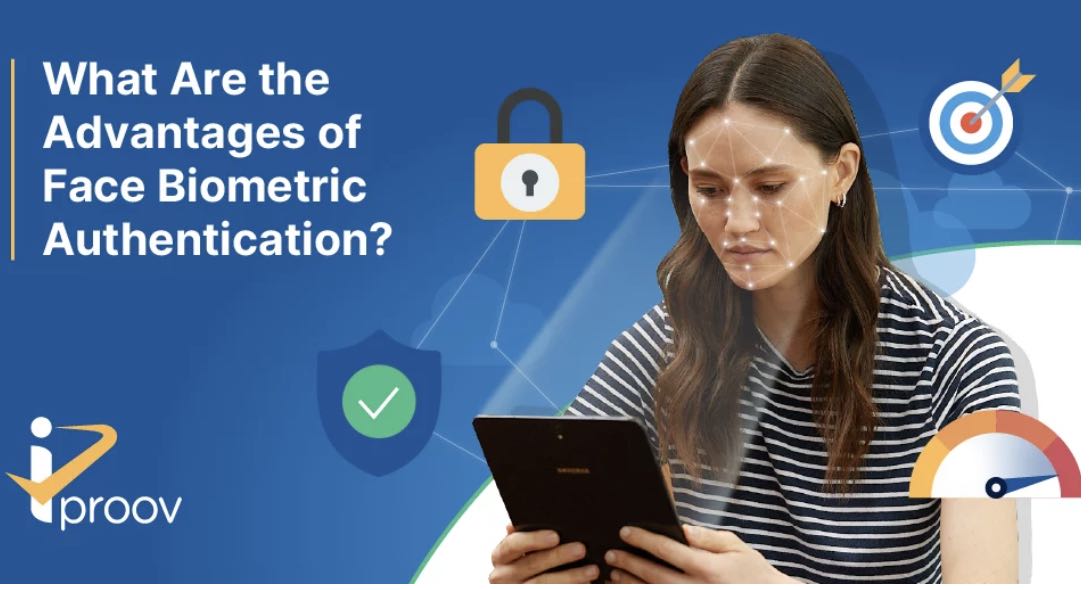 What Are the Advantages of Face Biometric Authentication?

iproov